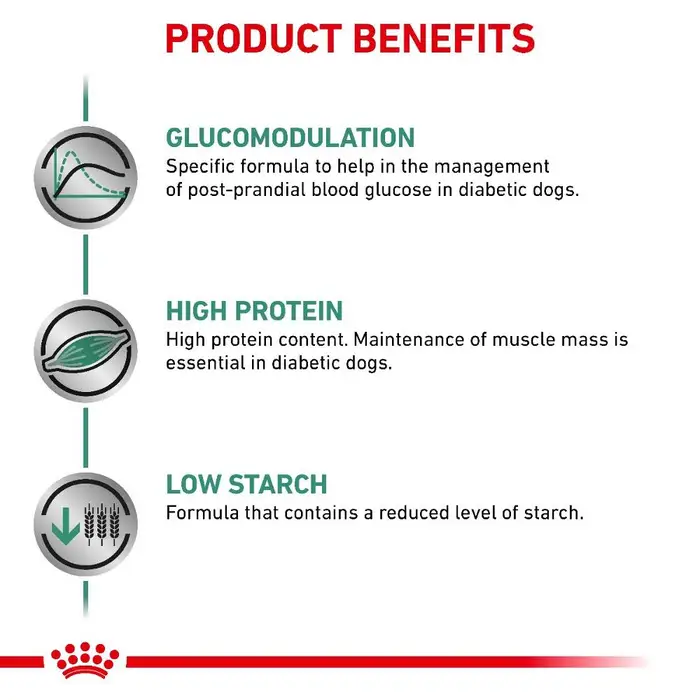 PRODUCT BENEFITS

GLUCOMODULATION
Specific formula to help in the management of post-prandial blood glucose in diabetic dogs.

HIGH PROTEIN
High protein content. Maintenance of muscle mass is essential in diabetic dogs.

LOW STARCH
Formula that contains a reduced level of starch.